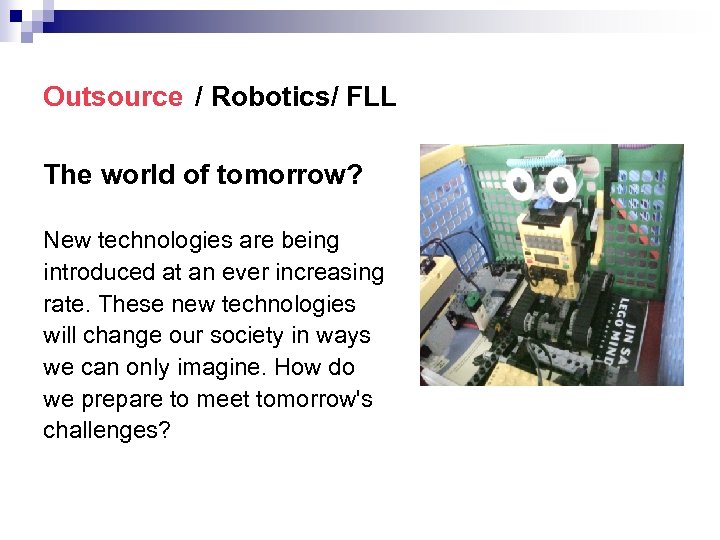 Outsource / Robotics/ FLL

The world of tomorrow?

New technologies are being introduced at an ever increasing rate. These new technologies will change our society in ways we can only imagine. How do we prepare to meet tomorrow's challenges?

JIN SA
LEGO MIND